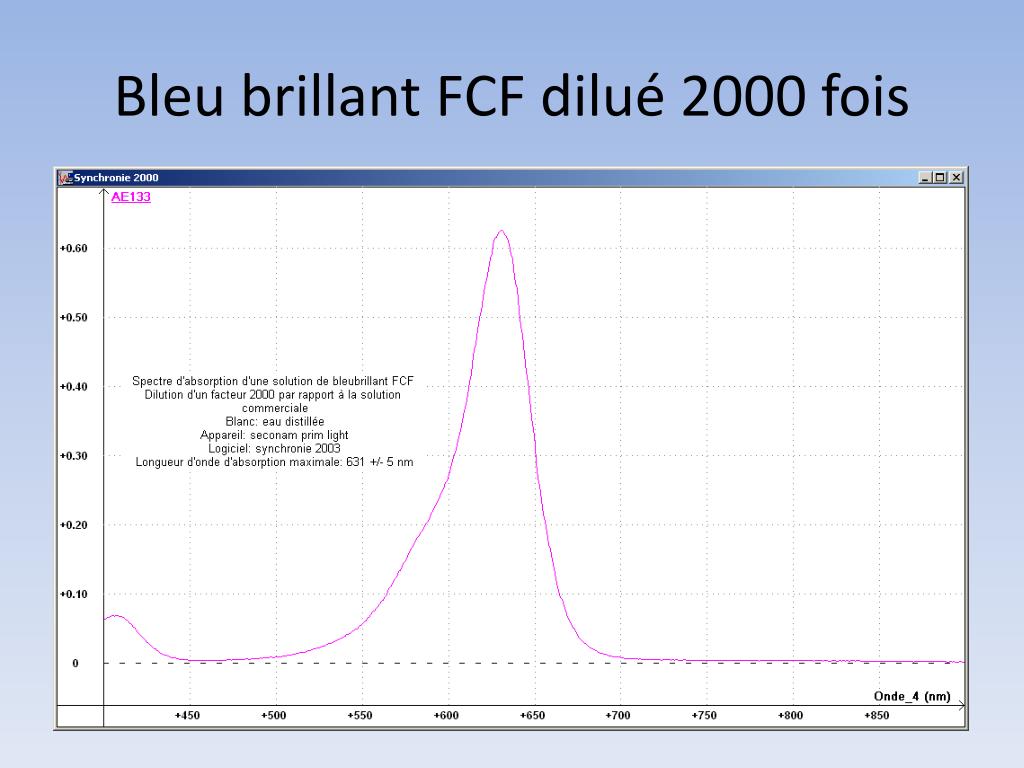 Bleu brillant FCF dilué 2000 fois

Synchronie 2000

AE133

+0.60
+0.50
+0.40
+0.30
+0.20
+0.10
0

Spectre d'absorption d'une solution de bleubrillant FCF
Dilution d'un facteur 2000 par rapport à la solution commerciale
Blanc: eau distillée
Appareil: seconam prim light
Logiciel: synchronie 2003
Longueur d'onde d'absorption maximale: 631 +/- 5 nm

Onde_4 (nm)

+450 +500 +550 +600 +650 +700 +750 +800 +850